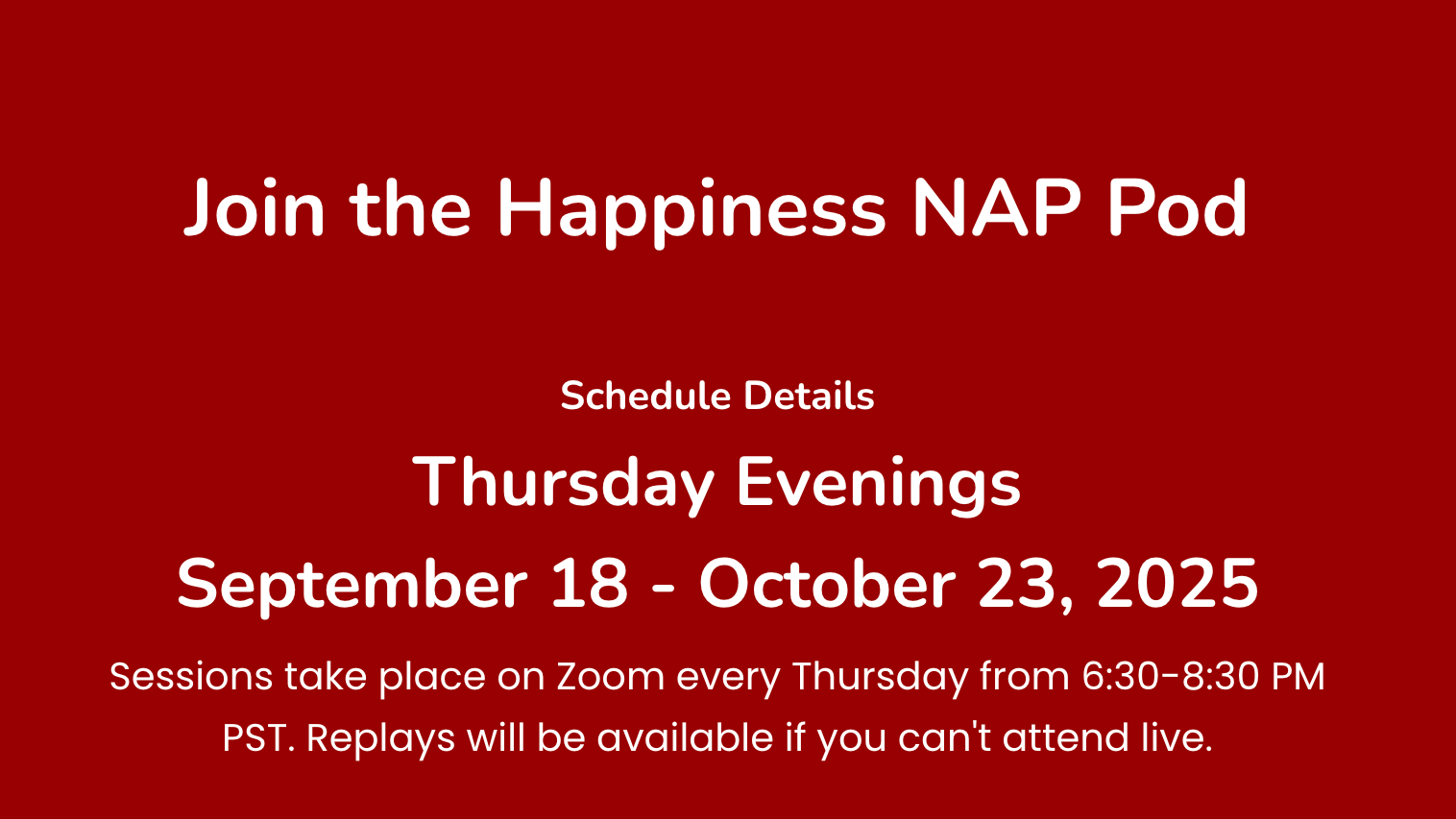 Join the Happiness NAP Pod

Schedule Details

Thursday Evenings

September 18 - October 23, 2025

Sessions take place on Zoom every Thursday from 6:30-8:30 PM PST. Replays will be available if you can't attend live.